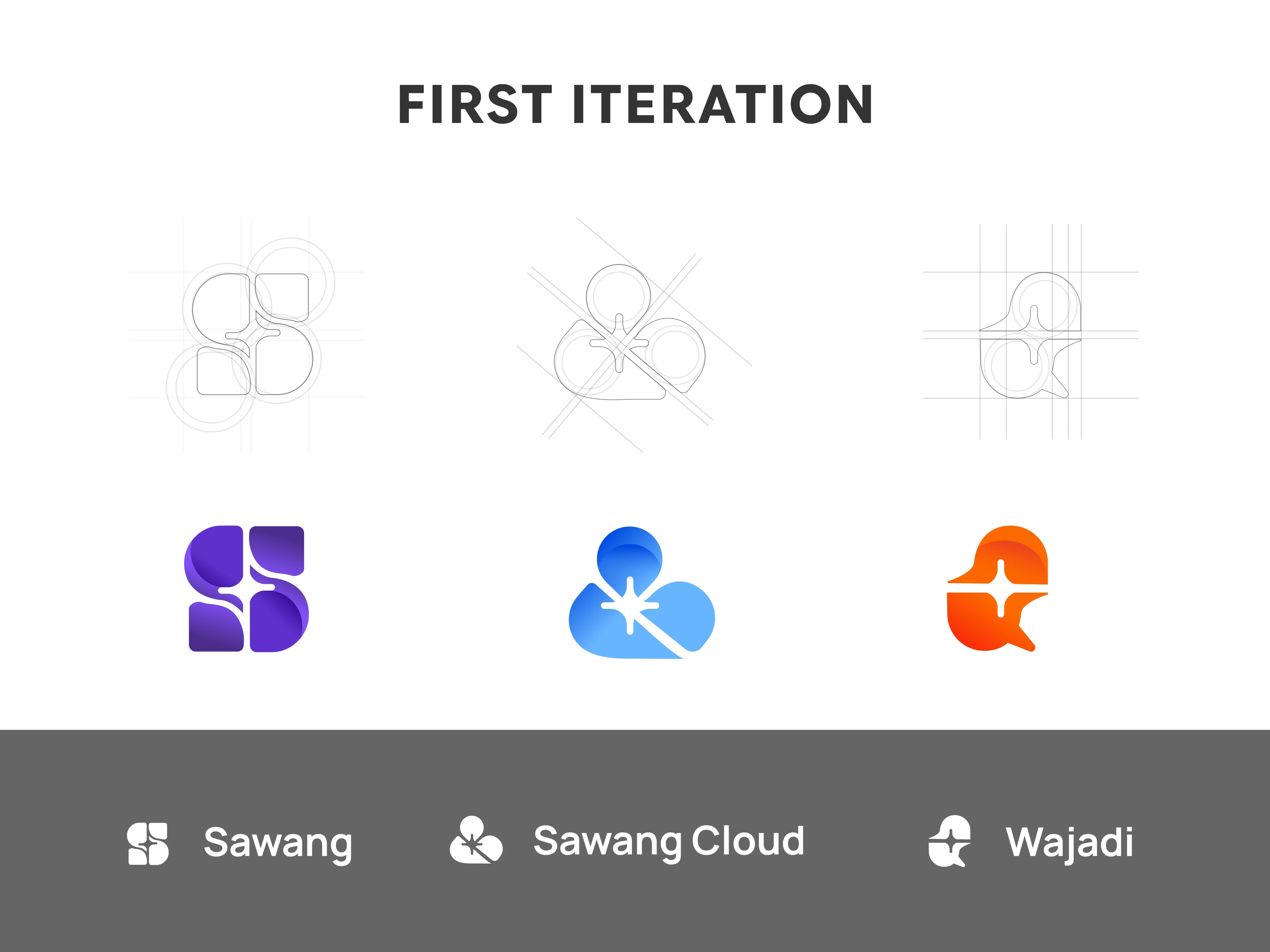 FIRST ITERATION

Sawang

Sawang Cloud

Wajadi